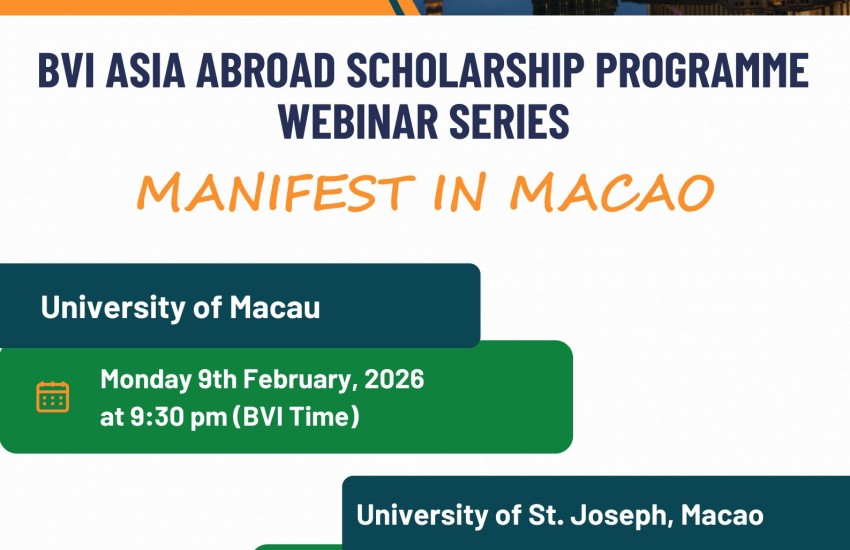 BVI ASIA ABROAD SCHOLARSHIP PROGRAMME WEBINAR SERIES

MANIFEST IN MACAO

University of Macau

Monday 9th February, 2026 at 9:30 pm (BVI Time)

University of St. Joseph, Macao